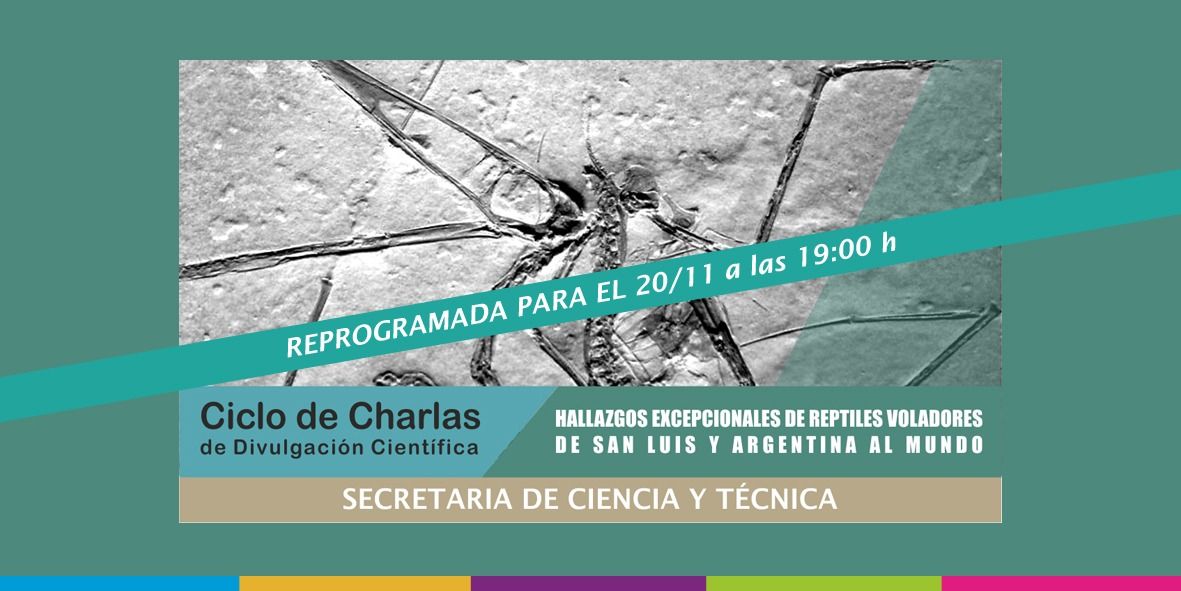 REPROGRAMADA PARA EL 20/11 a las 19:00 h

Ciclo de Charlas
de Divulgación Científica

HALLAZGOS EXCEPCIONALES DE REPTILES VOLADORES
DE SAN LUIS Y ARGENTINA AL MUNDO

SECRETARIA DE CIENCIA Y TÉCNICA